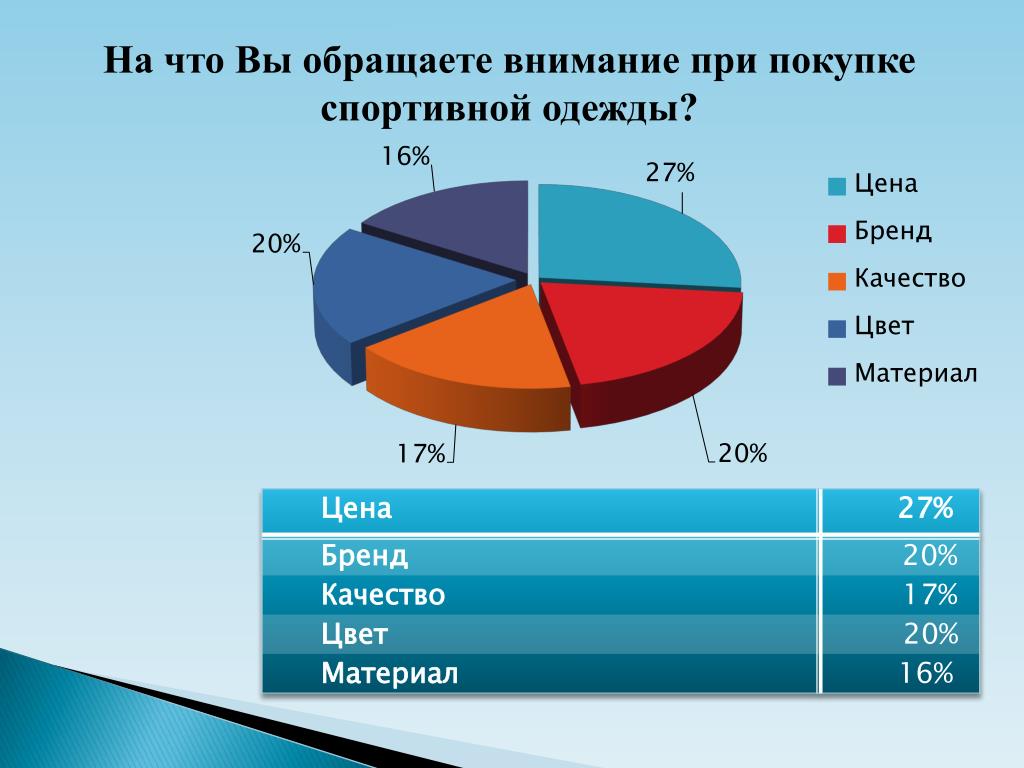 На что Вы обращаете внимание при покупке спортивной одежды?

16%
27%
20%
17%
20%

Цена
Бренд
Качество
Цвет
Материал

| Цена | 27% |
|---|---|
| Бренд | 20% |
| Качество | 17% |
| Цвет | 20% |
| Материал | 16% |